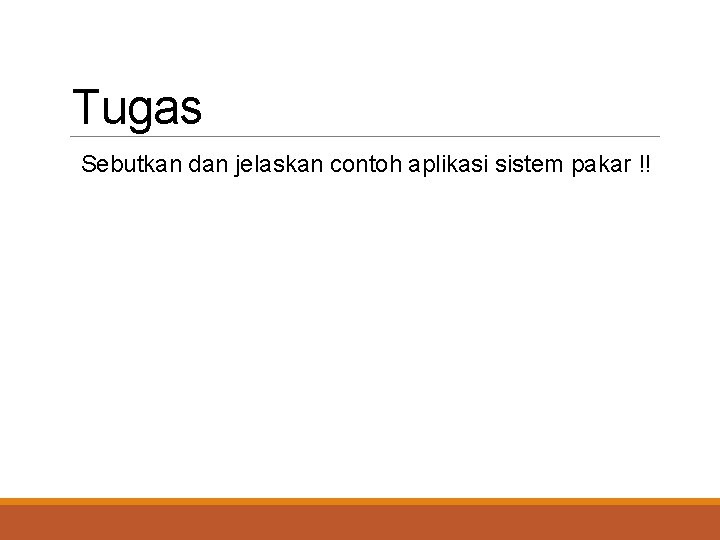 Tugas

Sebutkan dan jelaskan contoh aplikasi sistem pakar !!